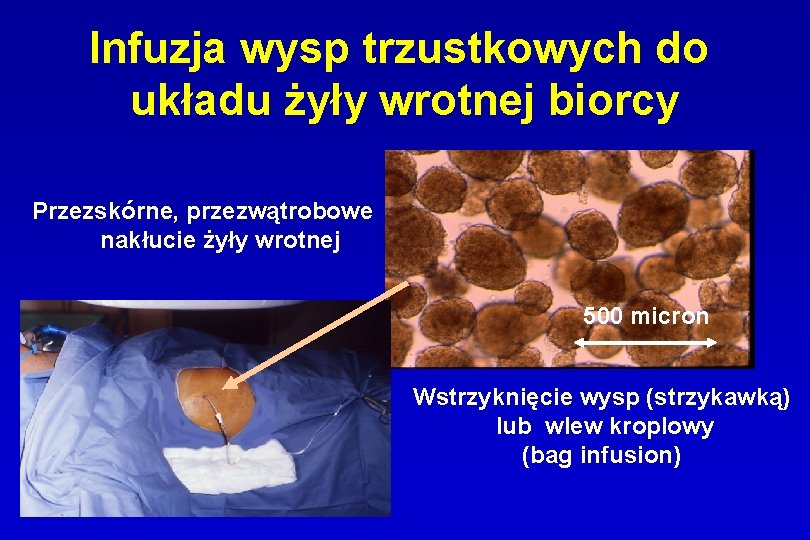 Infuzja wysp trzustkowych do układu żyły wrotnej biorcy

Przezskórne, przezwątrobowe nakłucie żyły wrotnej

500 micron

Wstrzyknięcie wysp (strzykawką) lub wlew kroplowy (bag infusion)